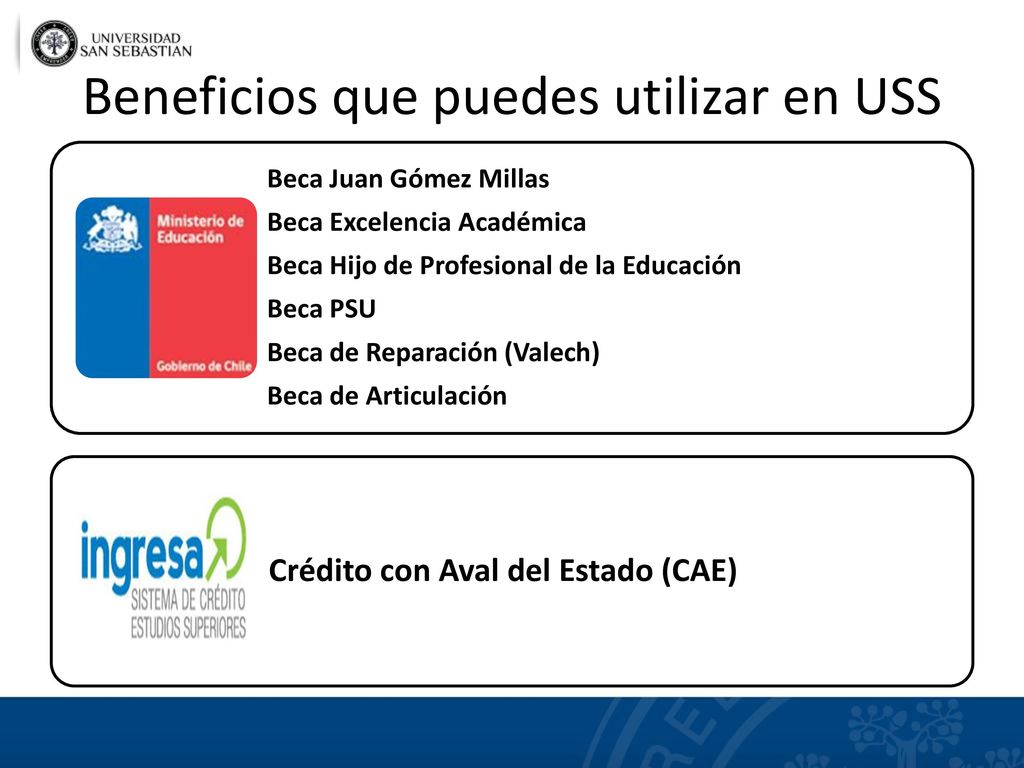 UNIVERSIDAD SAN SEBASTIAN

Beneficios que puedes utilizar en USS

Ministerio de Educación

Gobierno de Chile

Beca Juan Gómez Millas
Beca Excelencia Académica
Beca Hijo de Profesional de la Educación
Beca PSU
Beca de Reparación (Valech)
Beca de Articulación

ingresa
SISTEMA DE CRÉDITO ESTUDIOS SUPERIORES

Crédito con Aval del Estado (CAE)